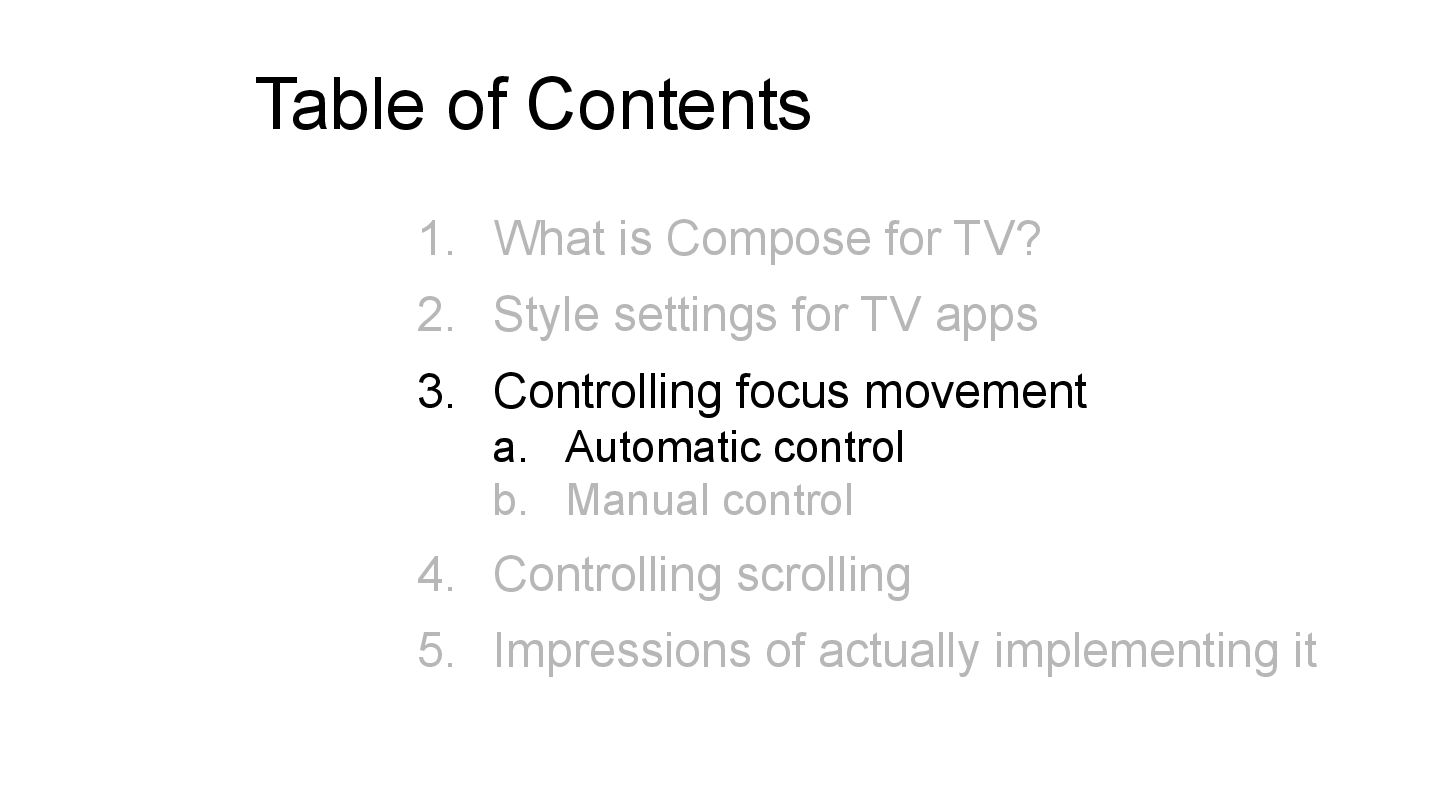 Table of Contents

1. What is Compose for TV?
2. Style settings for TV apps
3. Controlling focus movement
a. Automatic control
b. Manual control
4. Controlling scrolling
5. Impressions of actually implementing it